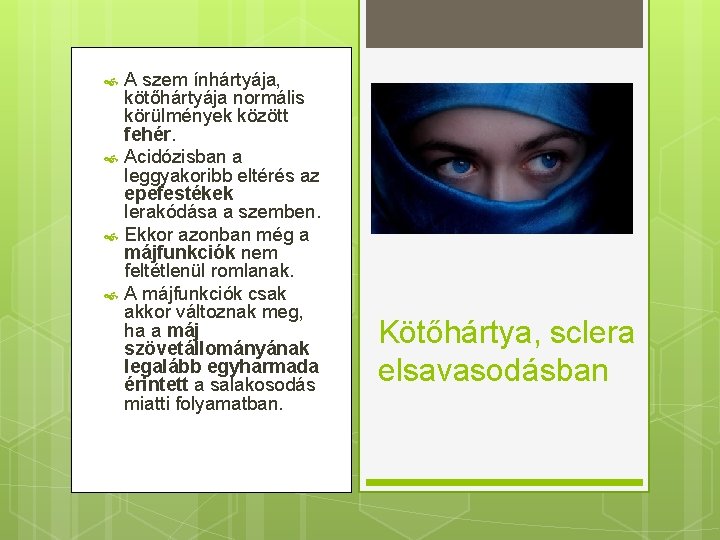 A szem ínhártyája, kötőhártyája normális körülmények között fehér.
Acidózisban a leggyakoribb eltérés az epefestékek lerakódása a szemben.
Ekkor azonban még a májfunkciók nem feltétlenül romlanak.
A májfunkciók csak akkor változnak meg, ha a máj szövetállományának legalább egyharmada érintett a salakosodás miatti folyamatban.

Kötőhártya, sclera elsavasodásban